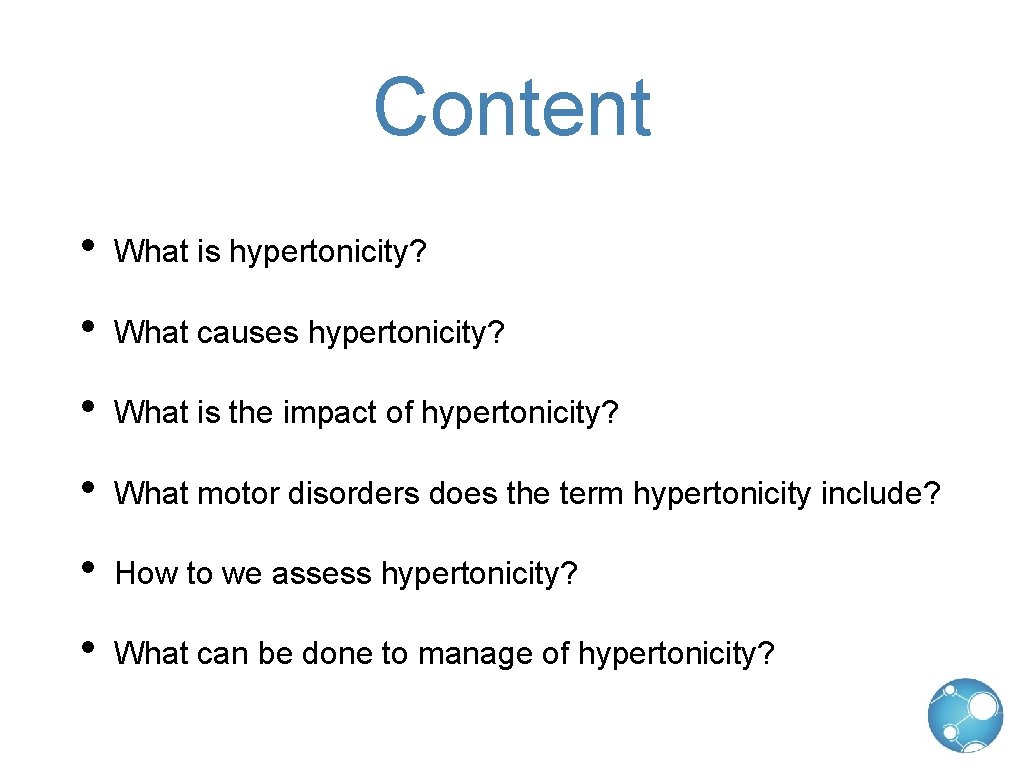 Content

• What is hypertonicity?

• What causes hypertonicity?

• What is the impact of hypertonicity?

• What motor disorders does the term hypertonicity include?

• How to we assess hypertonicity?

• What can be done to manage of hypertonicity?